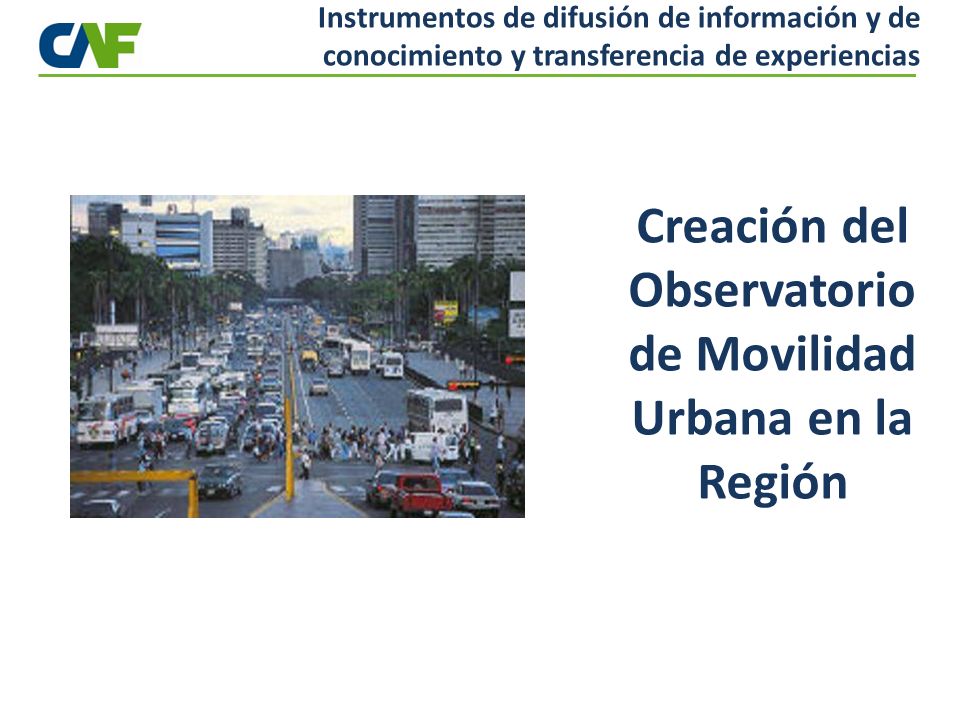 CAF

Instrumentos de difusión de información y de conocimiento y transferencia de experiencias

Creación del Observatorio de Movilidad Urbana en la Región